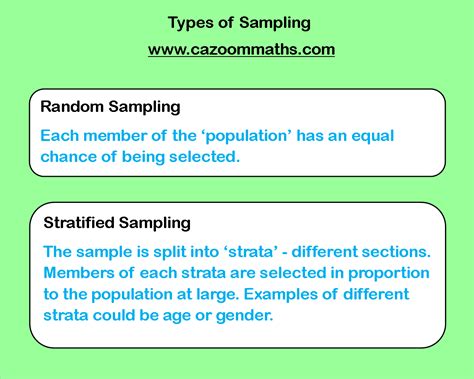 Types of Sampling

www.cazoommaths.com

Random Sampling

Each member of the ‘population’ has an equal chance of being selected.

Stratified Sampling

The sample is split into ‘strata’ - different sections. Members of each strata are selected in proportion to the population at large. Examples of different strata could be age or gender.